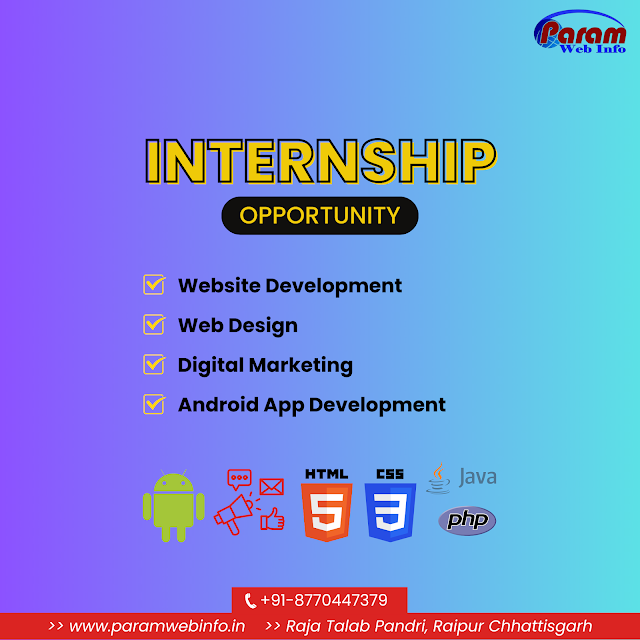 Param
Web Info

INTERNSHIP
OPPORTUNITY

Website Development
Web Design
Digital Marketing
Android App Development

HTML 5
CSS 3
Java
php

+91-8770447379
>> www.paramwebinfo.in >> Raja Talab Pandri, Raipur Chhattisgarh